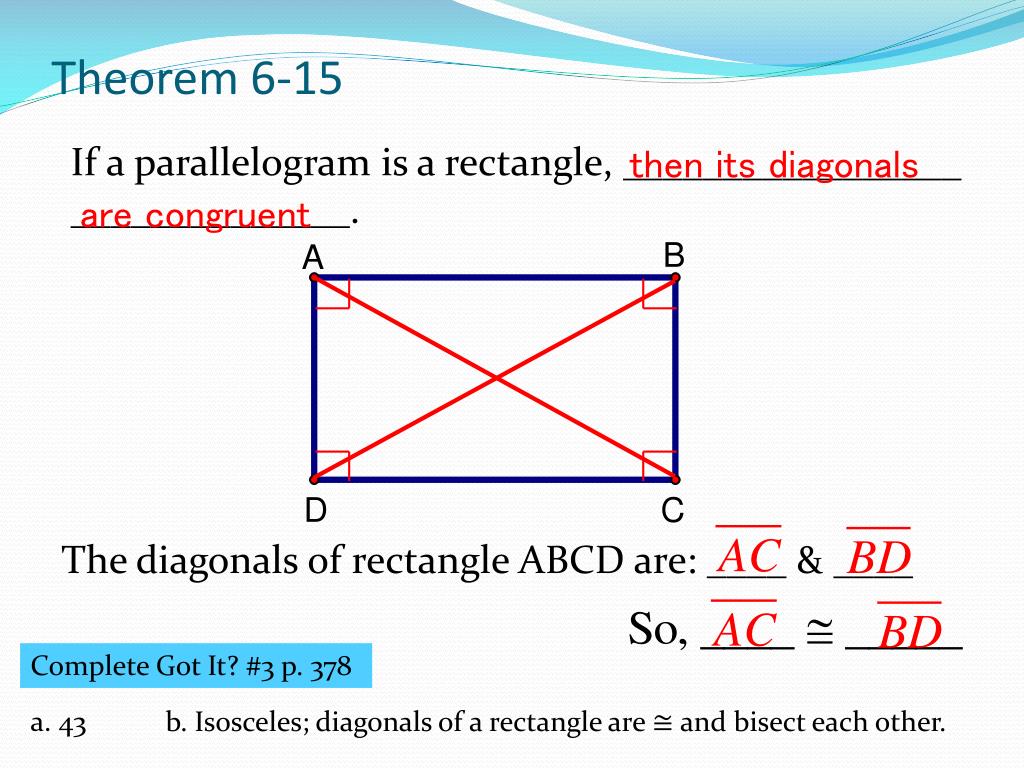 Theorem 6-15

If a parallelogram is a rectangle, then its diagonals are congruent.

A B D C

The diagonals of rectangle ABCD are: $\overline{AC}$ & $\overline{BD}$

So, $\overline{AC} \cong \overline{BD}$

Complete Got It? #3 p. 378

a. 43 b. Isosceles; diagonals of a rectangle are ≅ and bisect each other.